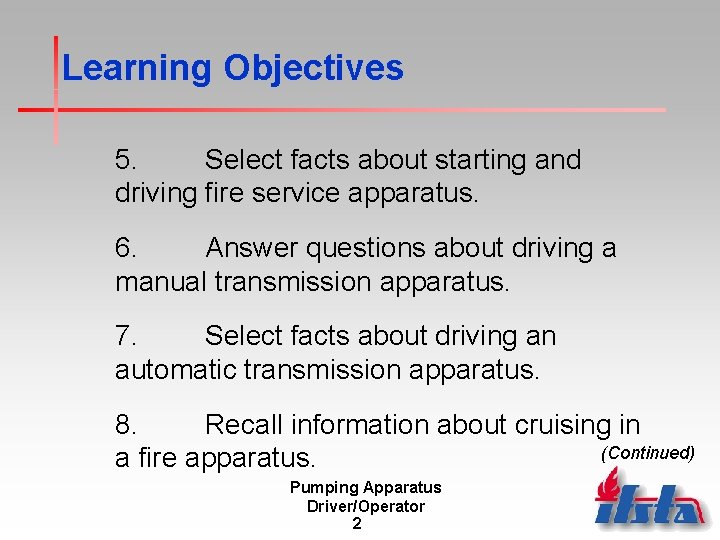 Learning Objectives

5. Select facts about starting and driving fire service apparatus.

6. Answer questions about driving a manual transmission apparatus.

7. Select facts about driving an automatic transmission apparatus.

8. Recall information about cruising in a fire apparatus.

(Continued)

Pumping Apparatus
Driver/Operator
2

ifsta